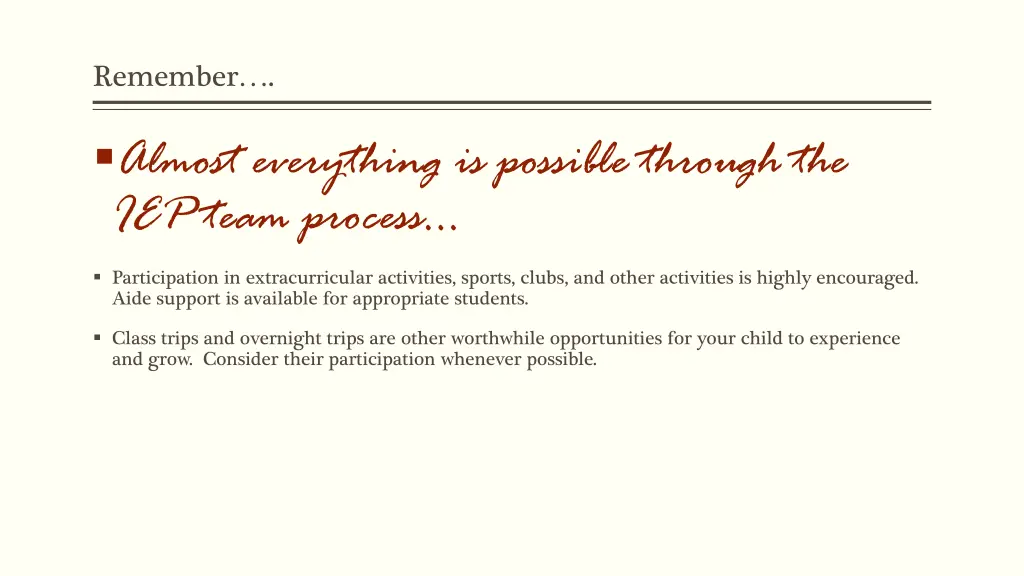 Remember….

Almost everything is possible through the IEP team process…

Participation in extracurricular activities, sports, clubs, and other activities is highly encouraged. Aide support is available for appropriate students.

Class trips and overnight trips are other worthwhile opportunities for your child to experience and grow. Consider their participation whenever possible.